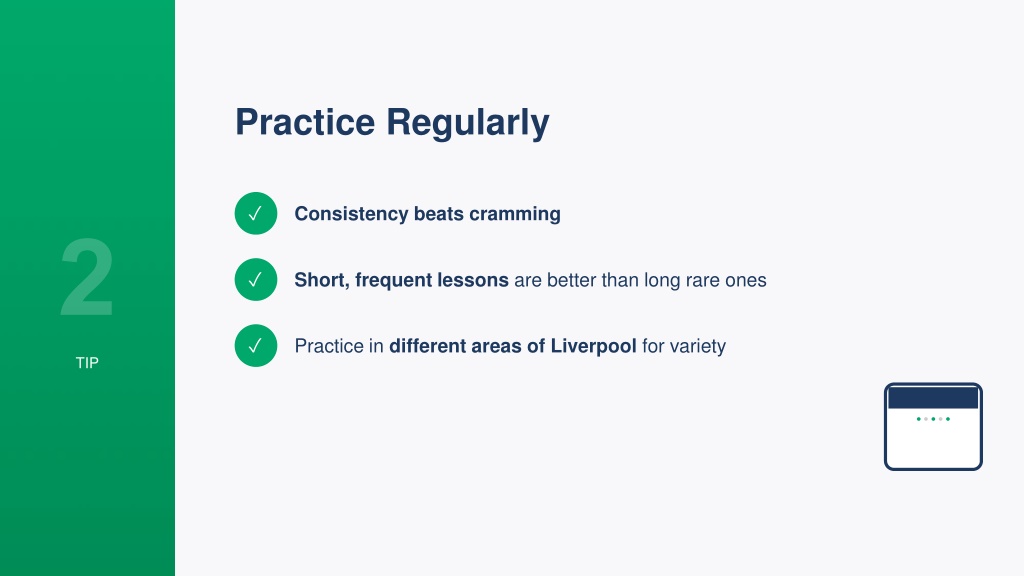 2

TIP

Practice Regularly

✓ Consistency beats cramming

✓ Short, frequent lessons are better than long rare ones

✓ Practice in different areas of Liverpool for variety